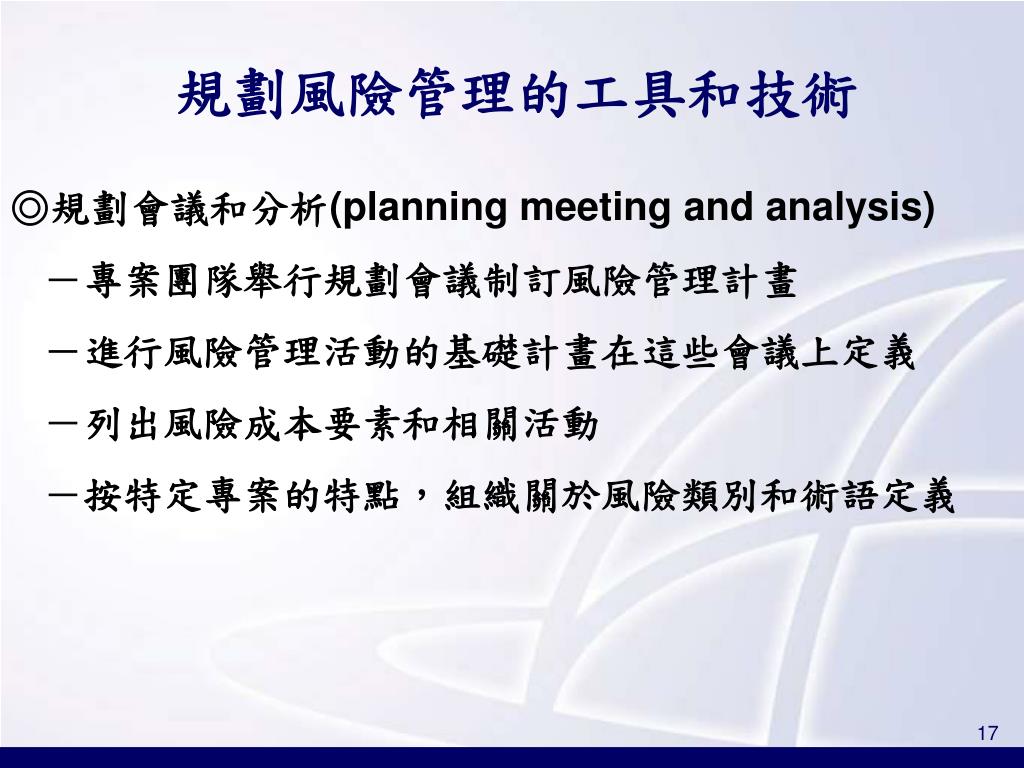 規劃風險管理的工具和技術

◎規劃會議和分析(planning meeting and analysis)

－專案團隊舉行規劃會議制訂風險管理計畫

－進行風險管理活動的基礎計畫在這些會議上定義

－列出風險成本要素和相關活動

－按特定專案的特點，組織關於風險類別和術語定義

17